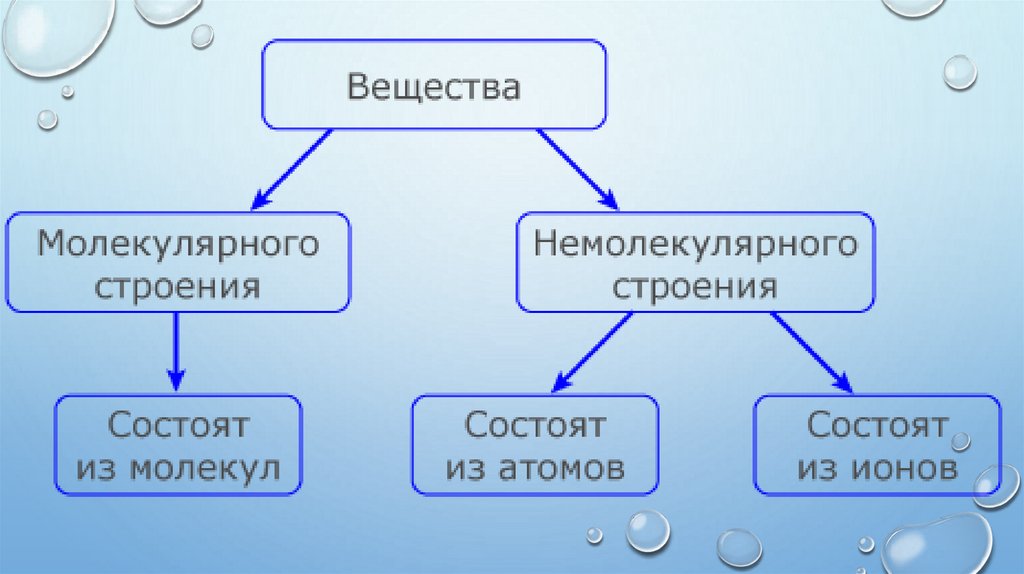 Вещества

Молекулярного строения

Немолекулярного строения

Состоят из молекул

Состоят из атомов

Состоят из ионов